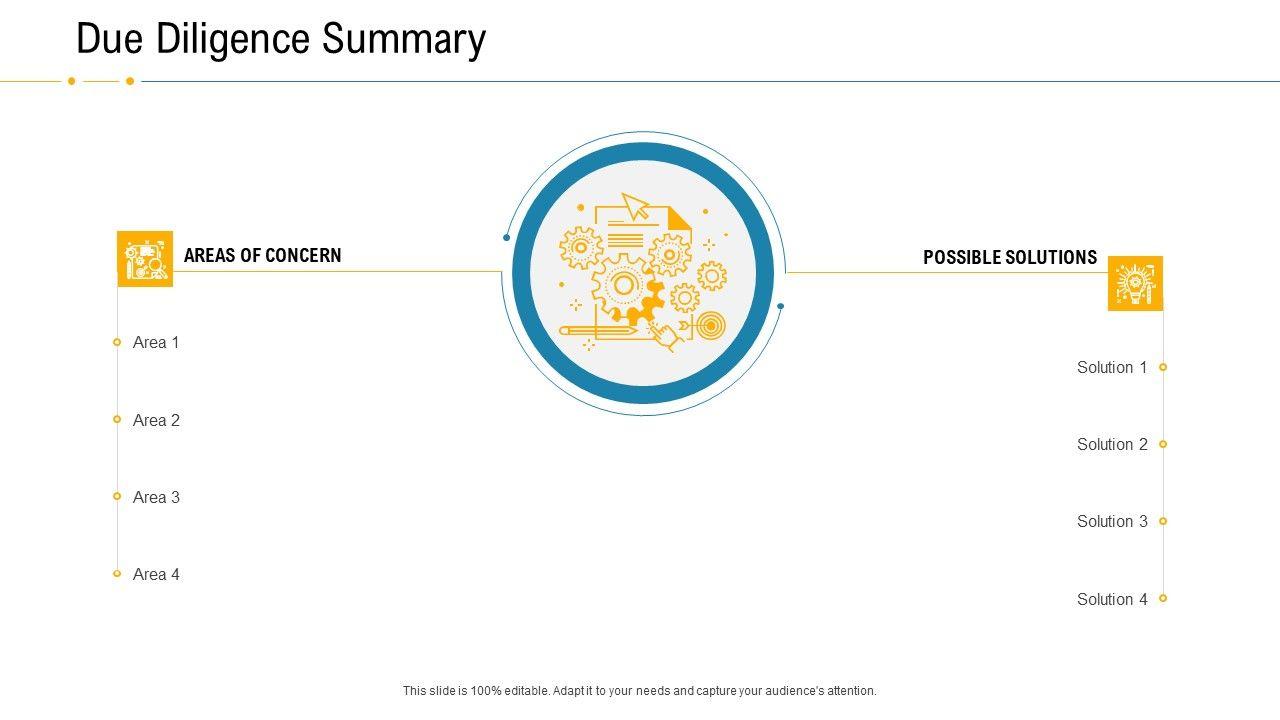 Due Diligence Summary

AREAS OF CONCERN

Area 1

Area 2

Area 3

Area 4

POSSIBLE SOLUTIONS

Solution 1

Solution 2

Solution 3

Solution 4

This slide is 100% editable. Adapt it to your needs and capture your audience's attention.